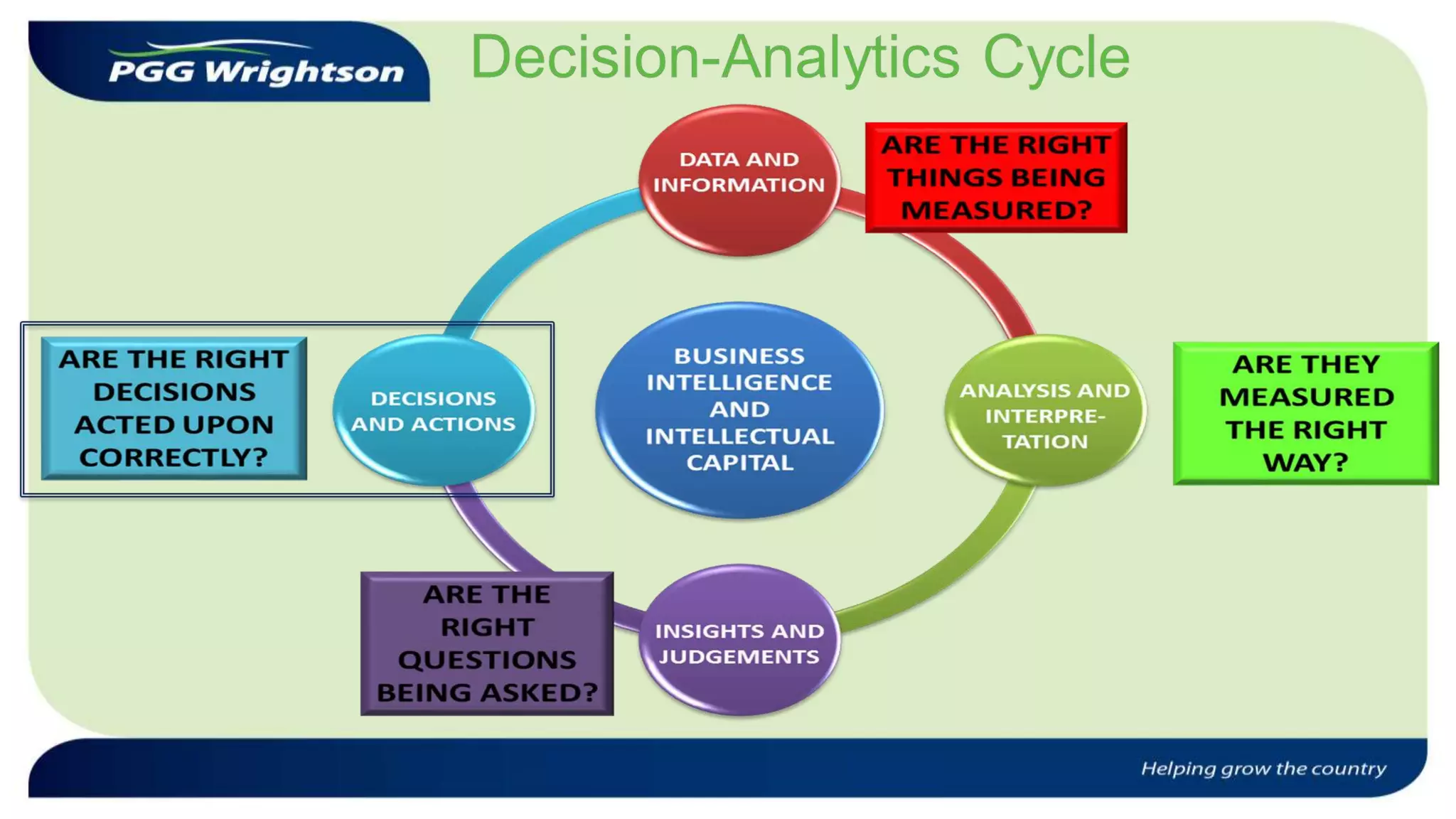 PGG Wrightson

Decision-Analytics Cycle

DATA AND INFORMATION

ARE THE RIGHT THINGS BEING MEASURED?

ARE THE RIGHT DECISIONS ACTED UPON CORRECTLY?

DECISIONS AND ACTIONS

BUSINESS INTELLIGENCE AND INTELLECTUAL CAPITAL

ANALYSIS AND INTERPRETATION

ARE THEY MEASURED THE RIGHT WAY?

ARE THE RIGHT QUESTIONS BEING ASKED?

INSIGHTS AND JUDGEMENTS

Helping grow the country